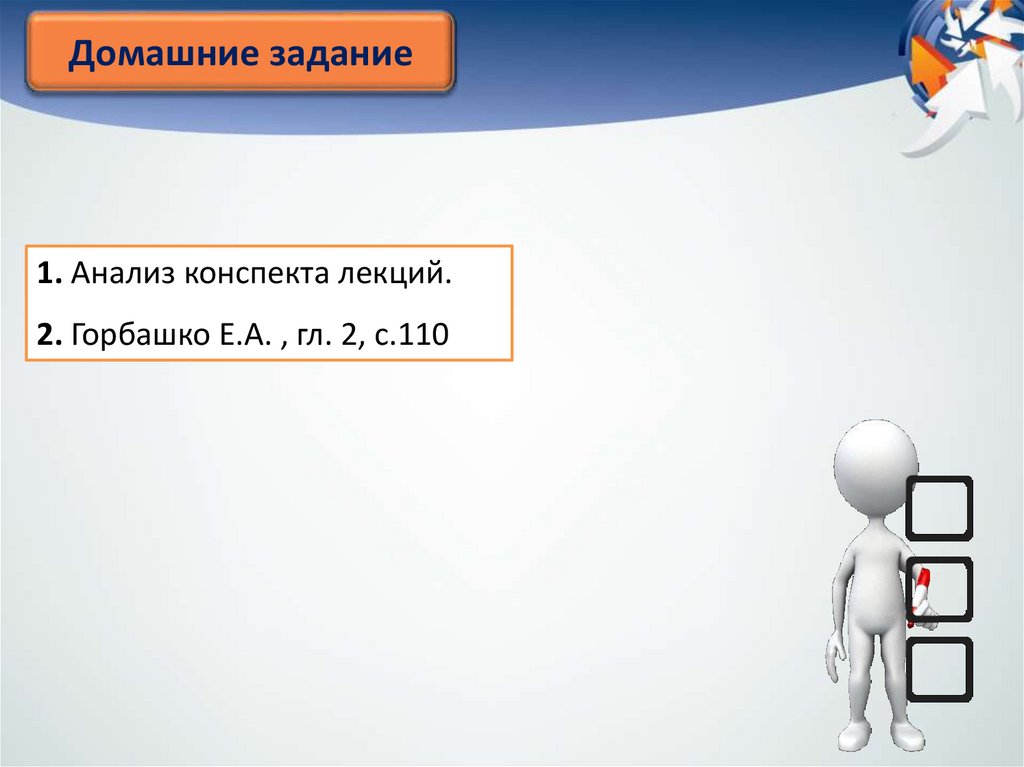 Домашние задание

1. Анализ конспекта лекций.

2. Горбашко Е.А. , гл. 2, с.110